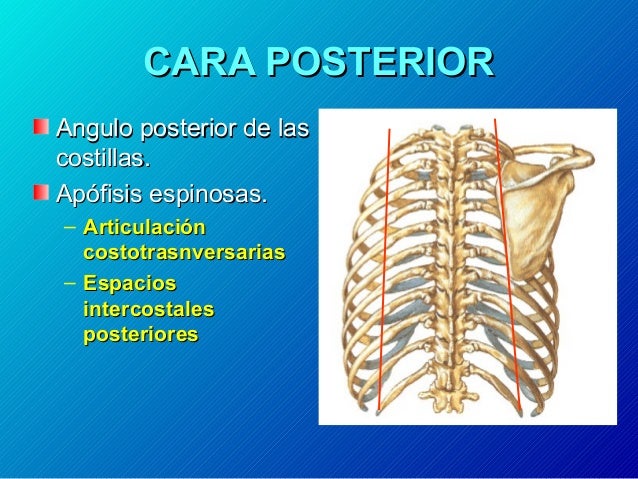 CARA POSTERIOR

Angulo posterior de las costillas.

Apófisis espinosas.

– Articulación costotrasnversarias

– Espacios intercostales posteriores